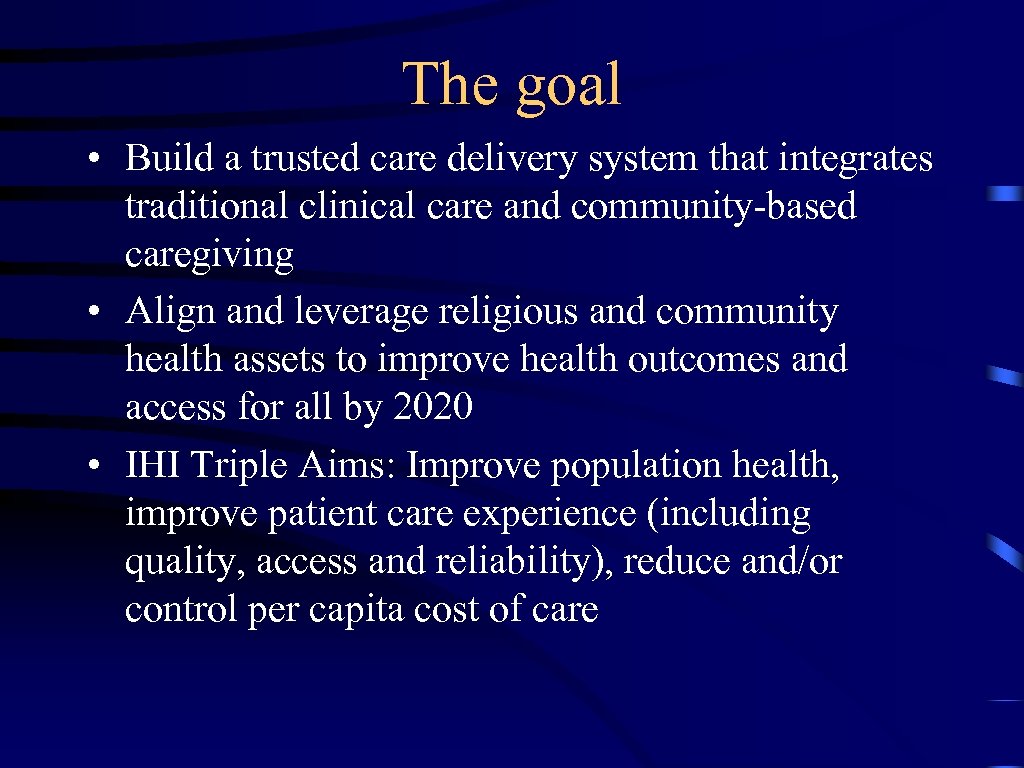 The goal

• Build a trusted care delivery system that integrates traditional clinical care and community-based caregiving
• Align and leverage religious and community health assets to improve health outcomes and access for all by 2020
• IHI Triple Aims: Improve population health, improve patient care experience (including quality, access and reliability), reduce and/or control per capita cost of care